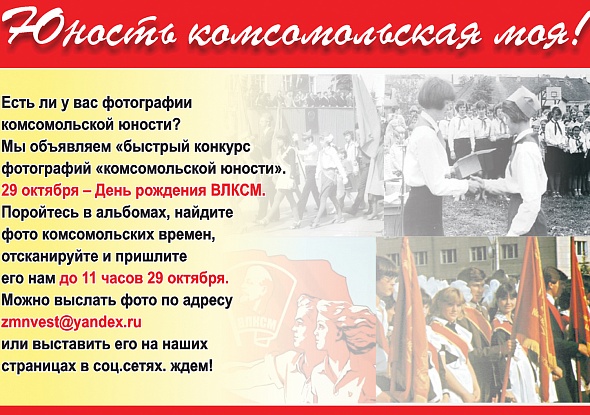 Юность комсомольская моя!

Есть ли у вас фотографии комсомольской юности?
Мы объявляем «быстрый конкурс фотографий «комсомольской юности».
29 октября – День рождения ВЛКСМ.
Поройтесь в альбомах, найдите фото комсомольских времен, отсканируйте и пришлите его нам до 11 часов 29 октября.
Можно выслать фото по адресу zmnvest@yandex.ru или выставить его на наших страницах в соц.сетях. ждем!

ВЛКСМ